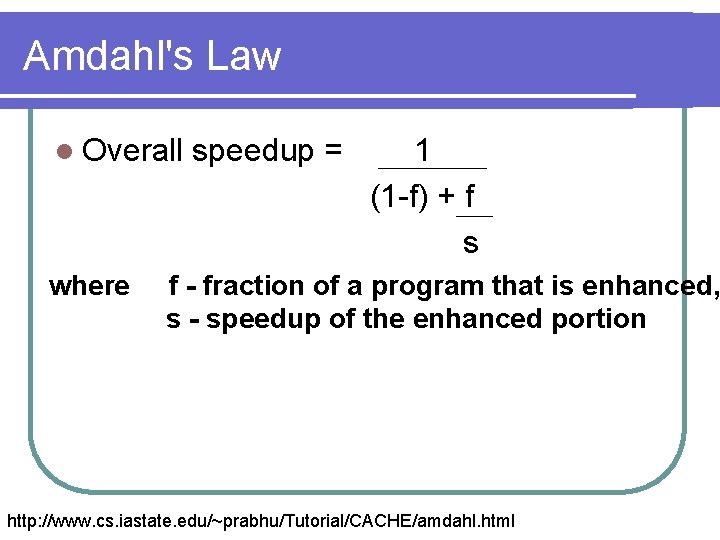 Amdahl's Law

Overall speedup = $\frac{1}{(1-f) + \frac{f}{s}}$

where f - fraction of a program that is enhanced,
s - speedup of the enhanced portion

http://www.cs.iastate.edu/~prabhu/Tutorial/CACHE/amdahl.html